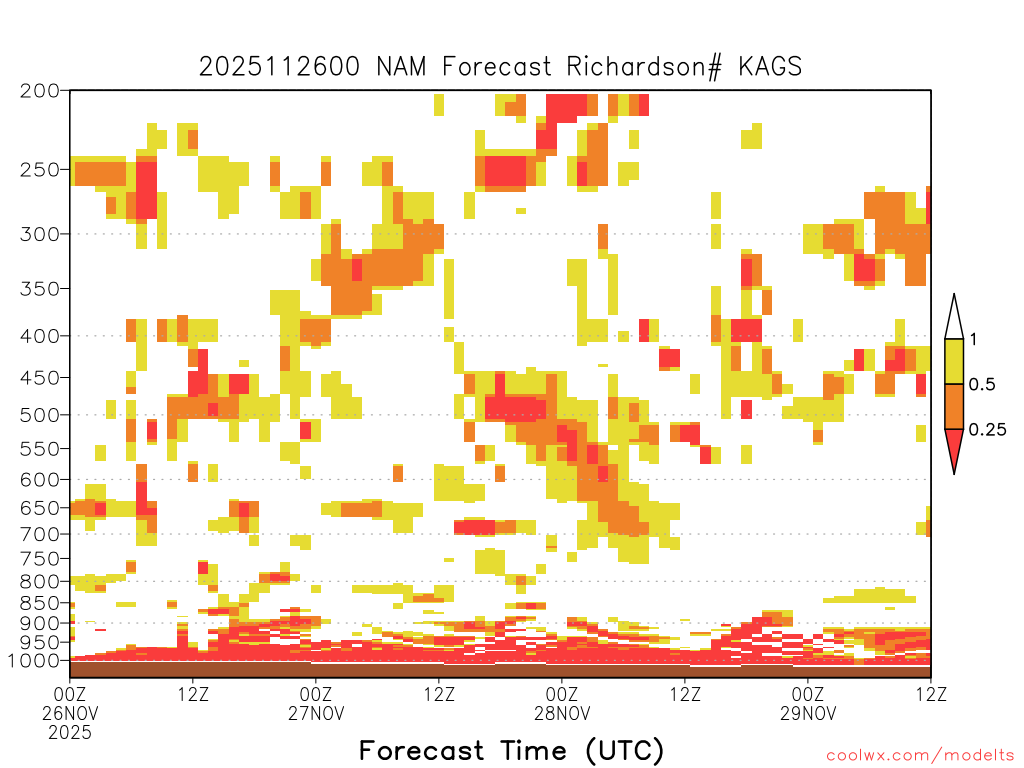 2025112600 NAM Forecast Richardson# KAGS

200
250
300
350
400
450
500
550
600
650
700
750
800
850
900
950
1000

1
0.5
0.25

00Z
26NOV
2025
12Z
00Z
27NOV
12Z
00Z
28NOV
12Z
00Z
29NOV
12Z

Forecast Time (UTC)

coolwx.com/modelts